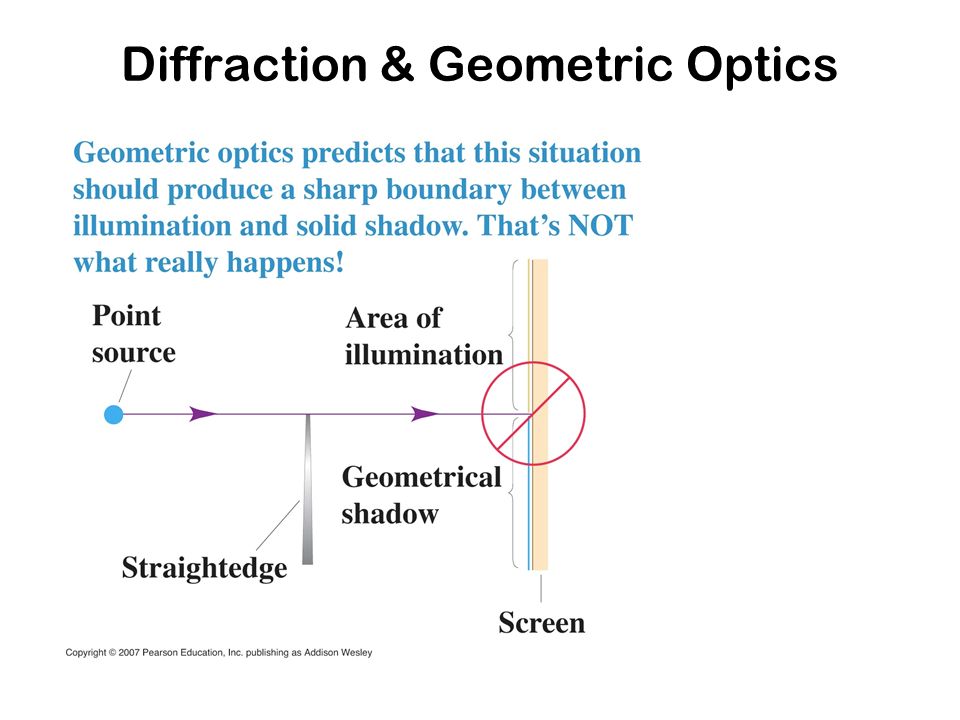 Diffraction & Geometric Optics

Geometric optics predicts that this situation should produce a sharp boundary between illumination and solid shadow. That's NOT what really happens!

Point source

Area of illumination

Geometrical shadow

Straightedge

Screen

Copyright © 2007 Pearson Education, Inc. publishing as Addison Wesley